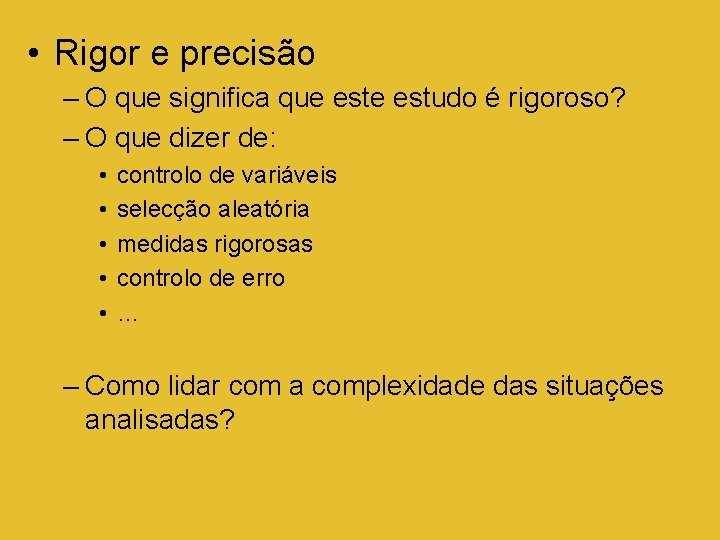 • Rigor e precisão

– O que significa que este estudo é rigoroso?

– O que dizer de:

• controlo de variáveis
• selecção aleatória
• medidas rigorosas
• controlo de erro
• ...

– Como lidar com a complexidade das situações analisadas?